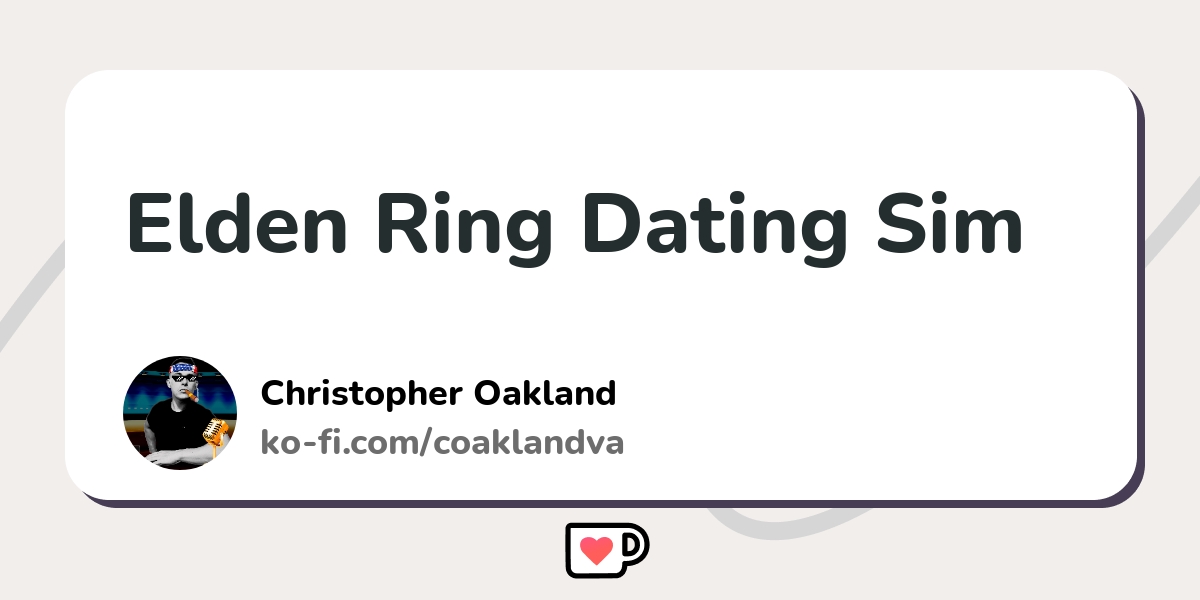 Elden Ring Dating Sim

Christopher Oakland
ko-fi.com/coaklandva